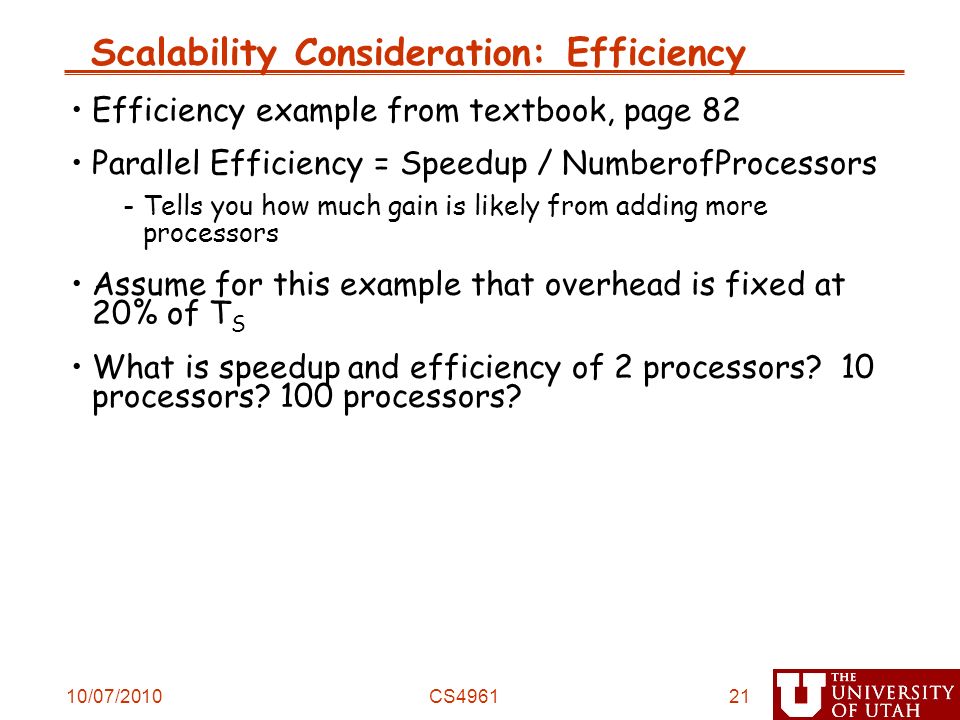 Scalability Consideration: Efficiency

• Efficiency example from textbook, page 82

• Parallel Efficiency = Speedup / NumberofProcessors

- Tells you how much gain is likely from adding more processors

• Assume for this example that overhead is fixed at 20% of $T_S$

• What is speedup and efficiency of 2 processors? 10 processors? 100 processors?

10/07/2010

CS4961

21

U THE UNIVERSITY OF UTAH